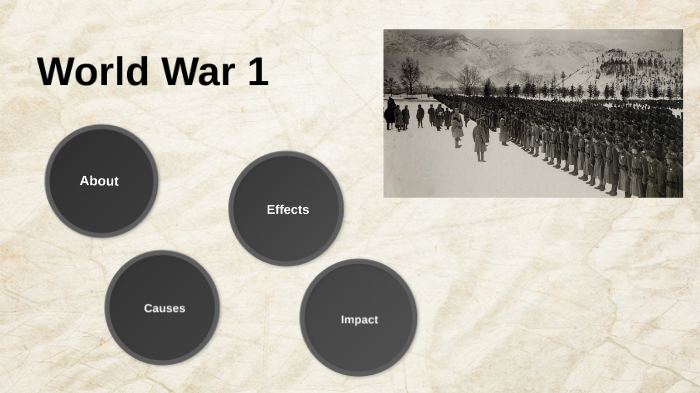 World War 1

About

Effects

Causes

Impact